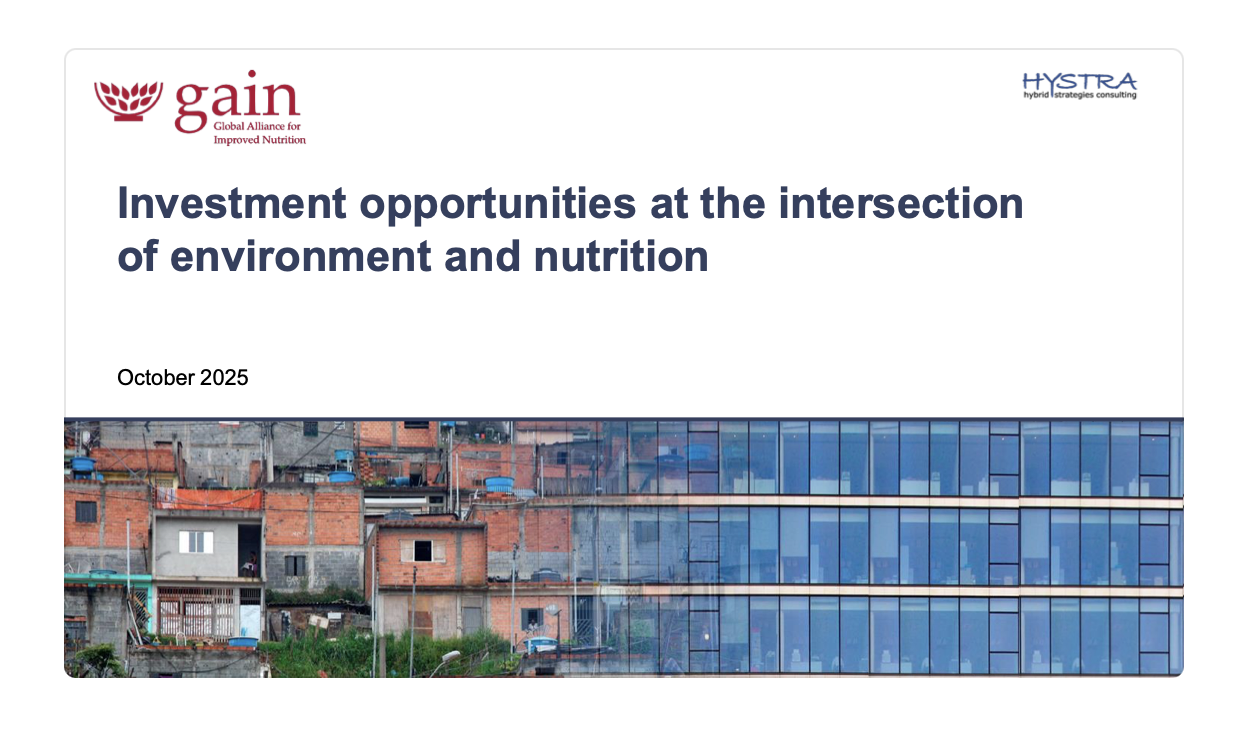 gain
Global Alliance for Improved Nutrition

HYSTRA
hybrid strategies consulting

Investment opportunities at the intersection of environment and nutrition

October 2025